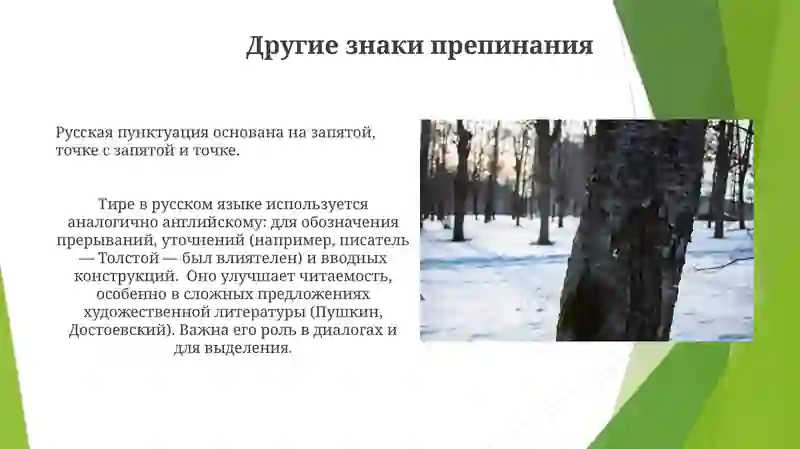 Другие знаки препинания

Русская пунктуация основана на запятой, точке с запятой и точке.

Тире в русском языке используется аналогично английскому: для обозначения прерываний, уточнений (например, писатель — Толстой — был влиятелен) и вводных конструкций. Оно улучшает читаемость, особенно в сложных предложениях художественной литературы (Пушкин, Достоевский). Важна его роль в диалогах и для выделения.